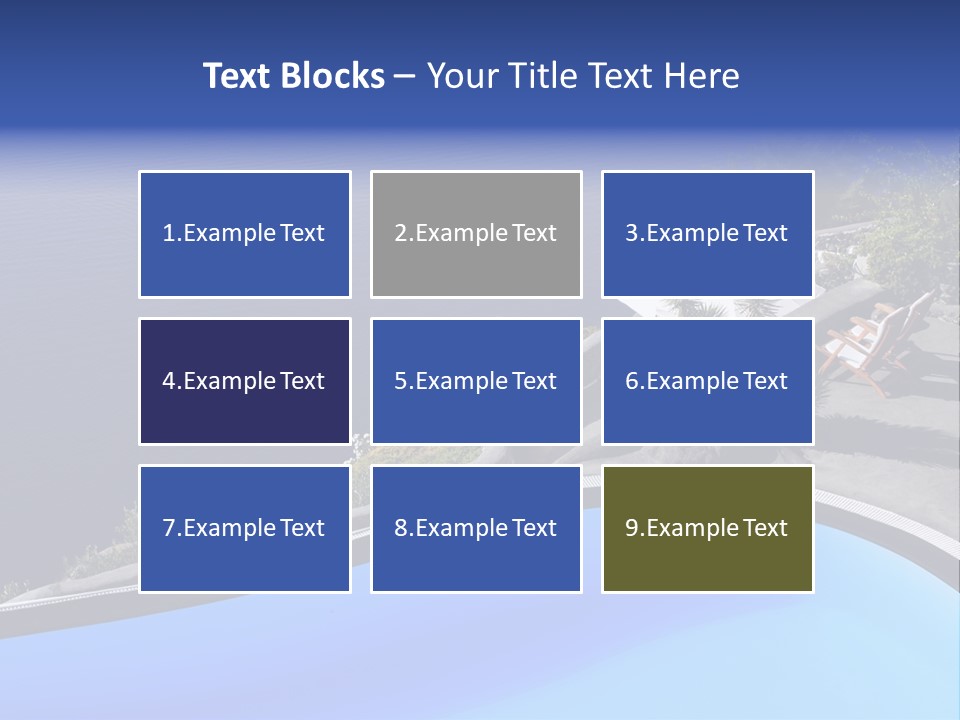 Text Blocks – Your Title Text Here

1.Example Text

2.Example Text

3.Example Text

4.Example Text

5.Example Text

6.Example Text

7.Example Text

8.Example Text

9.Example Text